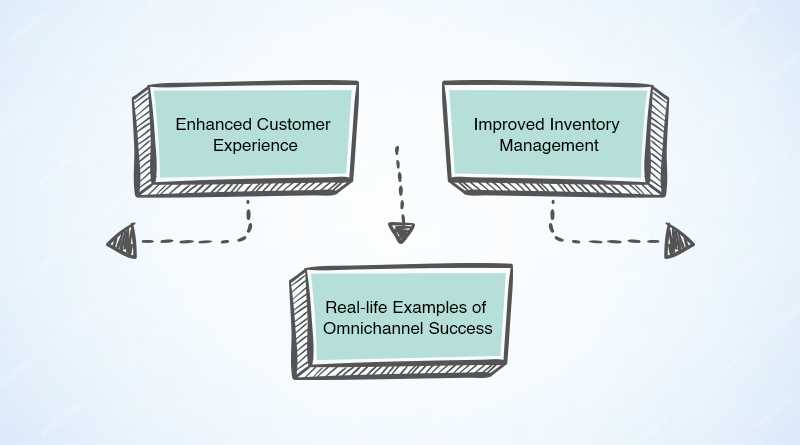 Enhanced Customer Experience

Improved Inventory Management

Real-life Examples of Omnichannel Success